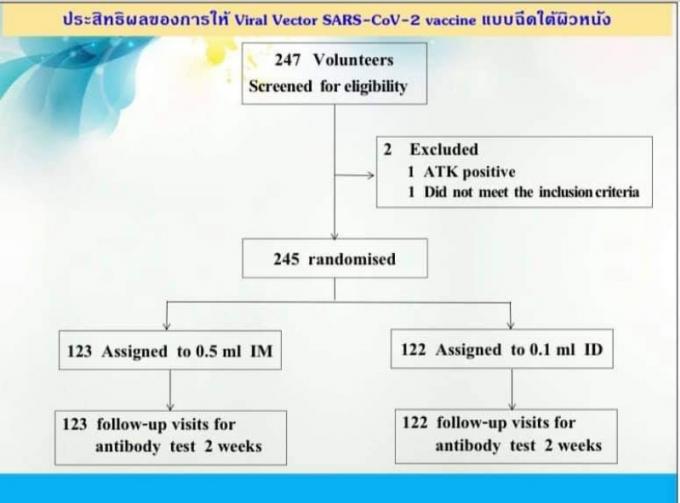 ประสิทธิผลของการให้ Viral Vector SARS-CoV-2 vaccine แบบฉีดใต้ผิวหนัง

247 Volunteers
Screened for eligibility

2 Excluded
1 ATK positive
1 Did not meet the inclusion criteria

245 randomised

123 Assigned to 0.5 ml IM

122 Assigned to 0.1 ml ID

123 follow-up visits for antibody test 2 weeks

122 follow-up visits for antibody test 2 weeks